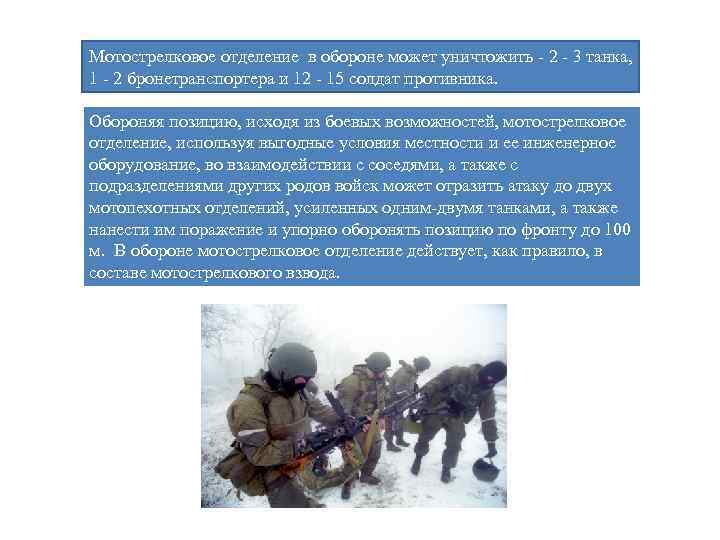 Мотострелковое отделение в обороне может уничтожить - 2 - 3 танка, 1 - 2 бронетранспортера и 12 - 15 солдат противника.

Обороняя позицию, исходя из боевых возможностей, мотострелковое отделение, используя выгодные условия местности и ее инженерное оборудование, во взаимодействии с соседями, а также с подразделениями других родов войск может отразить атаку до двух мотопехотных отделений, усиленных одним-двумя танками, а также нанести им поражение и упорно оборонять позицию по фронту до 100 м. В обороне мотострелковое отделение действует, как правило, в составе мотострелкового взвода.